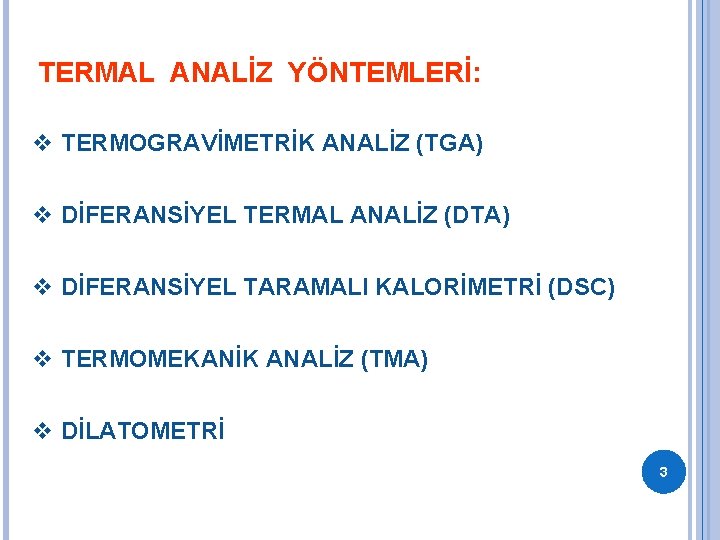 TERMAL ANALİZ YÖNTEMLERİ:

❖ TERMOGRAVİMETRİK ANALİZ (TGA)

❖ DİFERANSİYEL TERMAL ANALİZ (DTA)

❖ DİFERANSİYEL TARAMALI KALORİMETRİ (DSC)

❖ TERMOMEKANİK ANALİZ (TMA)

❖ DİLATOMETRİ

3